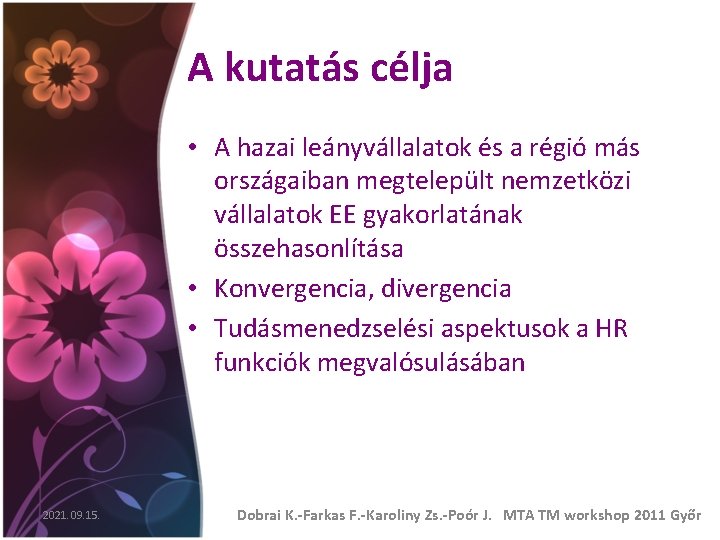 A kutatás célja

• A hazai leányvállalatok és a régió más országaiban megtelepült nemzetközi vállalatok EE gyakorlatának összehasonlítása
• Konvergencia, divergencia
• Tudásmenedzselési aspektusok a HR funkciók megvalósulásában

2021. 09.15.

Dobrai K.-Farkas F.-Karoliny Zs.-Poór J. MTA TM workshop 2011 Győr